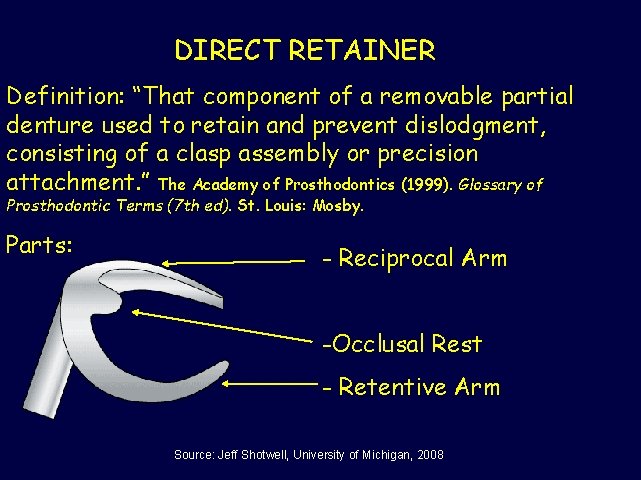 DIRECT RETAINER

Definition: "That component of a removable partial denture used to retain and prevent dislodgment, consisting of a clasp assembly or precision attachment." The Academy of Prosthodontics (1999). Glossary of Prosthodontic Terms (7th ed). St. Louis: Mosby.

Parts:

- Reciprocal Arm

-Occlusal Rest

- Retentive Arm

Source: Jeff Shotwell, University of Michigan, 2008